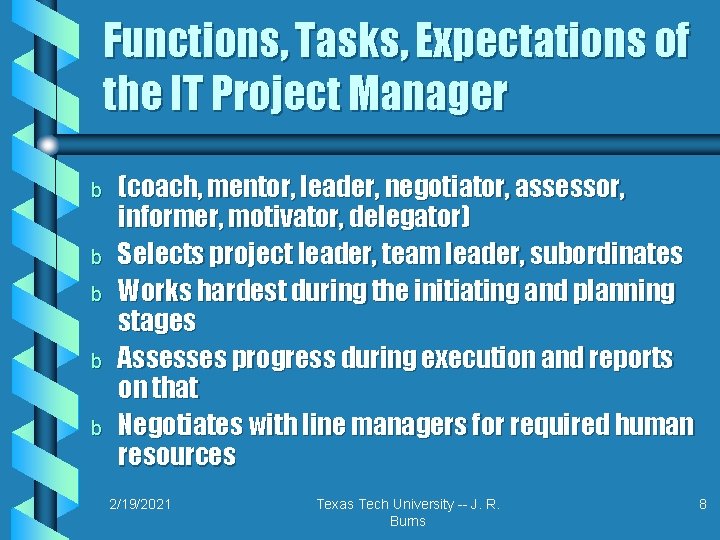 Functions, Tasks, Expectations of the IT Project Manager

b (coach, mentor, leader, negotiator, assessor, informer, motivator, delegator)
b Selects project leader, team leader, subordinates
b Works hardest during the initiating and planning stages
b Assesses progress during execution and reports on that
b Negotiates with line managers for required human resources

2/19/2021

Texas Tech University -- J. R. Burns

8